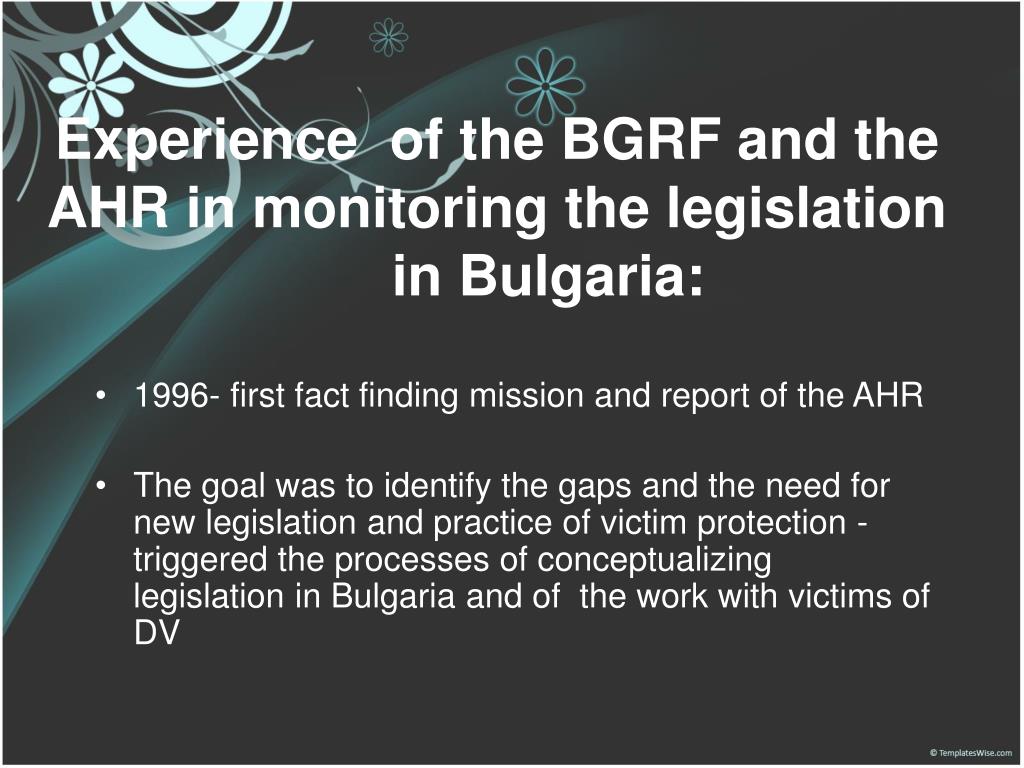 Experience of the BGRF and the AHR in monitoring the legislation in Bulgaria:

• 1996- first fact finding mission and report of the AHR

• The goal was to identify the gaps and the need for new legislation and practice of victim protection - triggered the processes of conceptualizing legislation in Bulgaria and of the work with victims of DV

© TemplatesWise.com